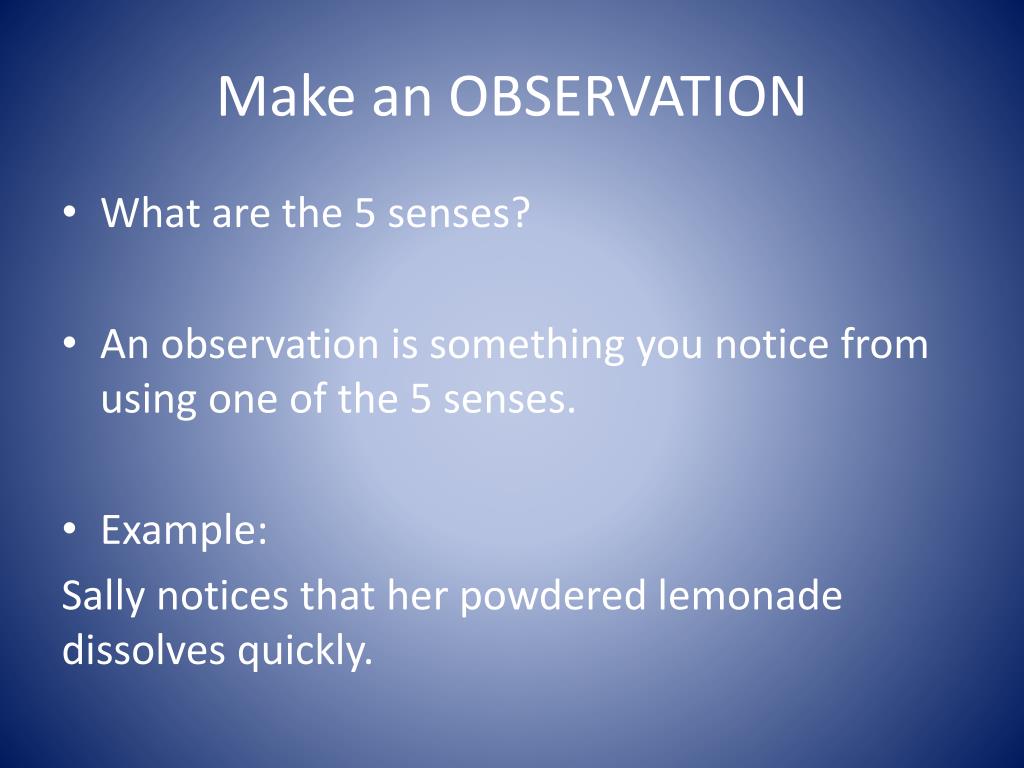 Make an OBSERVATION

• What are the 5 senses?

• An observation is something you notice from using one of the 5 senses.

• Example:
Sally notices that her powdered lemonade dissolves quickly.